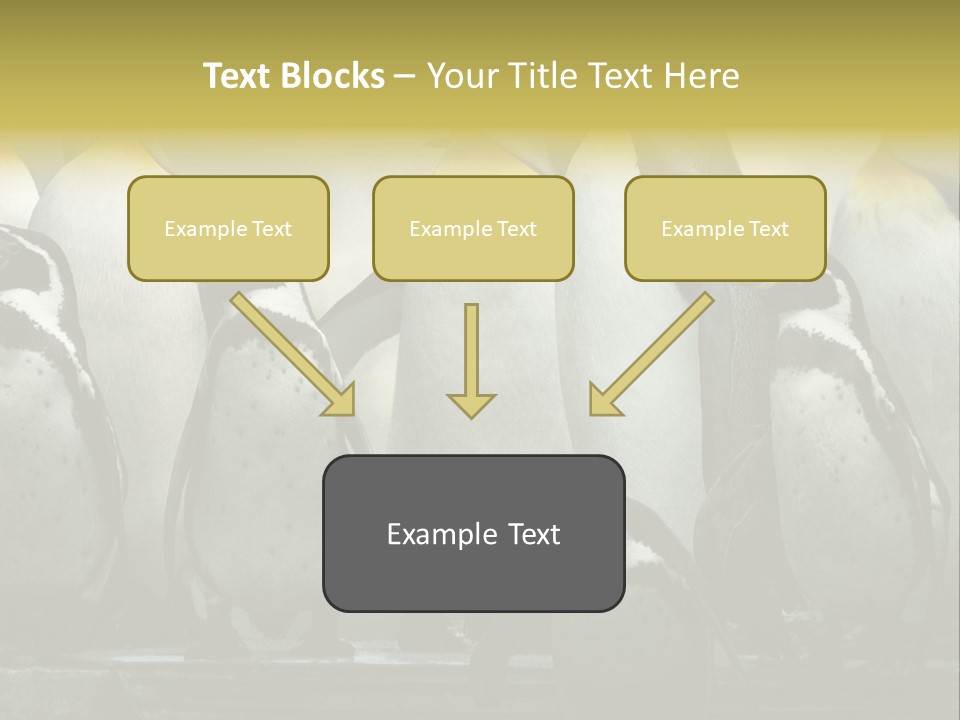 Text Blocks – Your Title Text Here

Example Text

Example Text

Example Text

Example Text